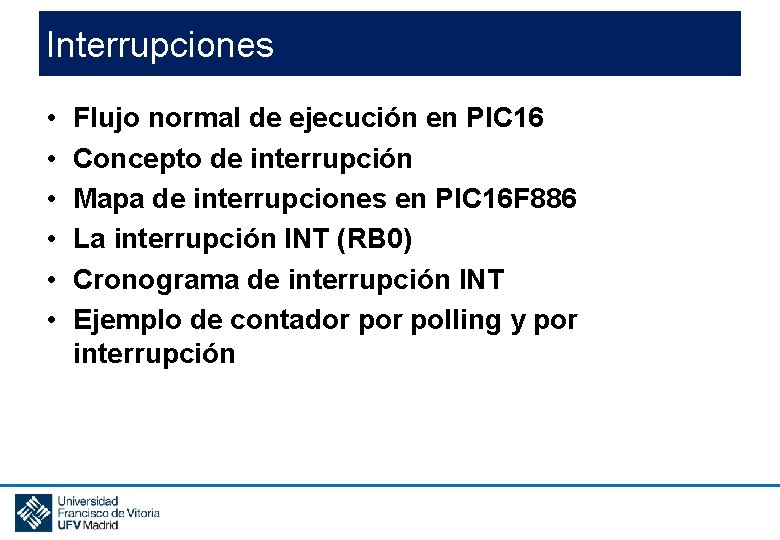 Interrupciones

• Flujo normal de ejecución en PIC16
• Concepto de interrupción
• Mapa de interrupciones en PIC16F886
• La interrupción INT (RB0)
• Cronograma de interrupción INT
• Ejemplo de contador por polling y por interrupción

Universidad Francisco de Vitoria UFV Madrid